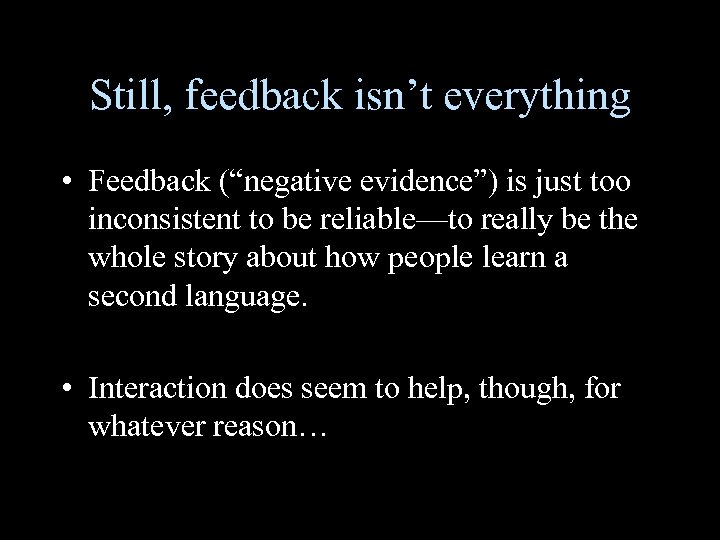 Still, feedback isn’t everything

• Feedback (“negative evidence”) is just too inconsistent to be reliable—to really be the whole story about how people learn a second language.

• Interaction does seem to help, though, for whatever reason…